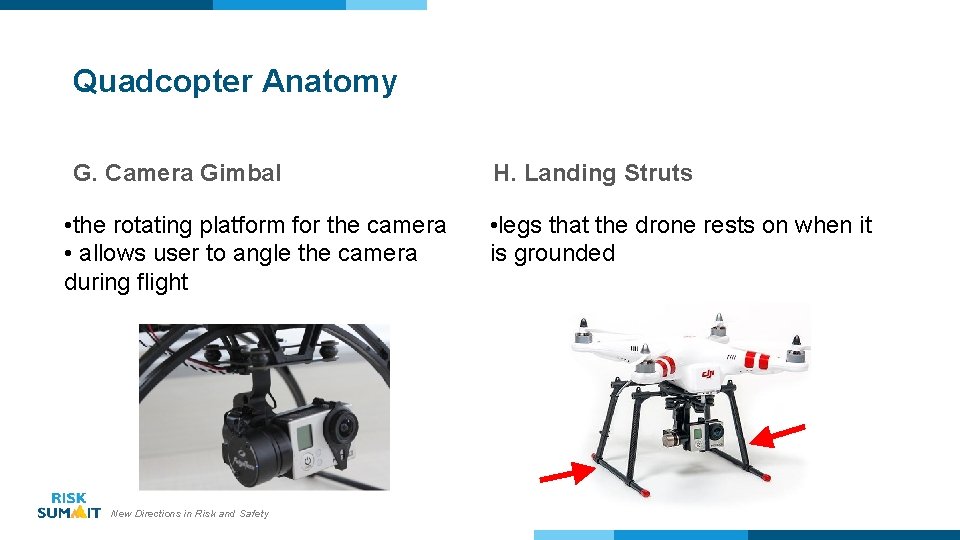 Quadcopter Anatomy

G. Camera Gimbal

•the rotating platform for the camera
• allows user to angle the camera during flight

H. Landing Struts

•legs that the drone rests on when it is grounded

RISK SUMMIT

New Directions in Risk and Safety